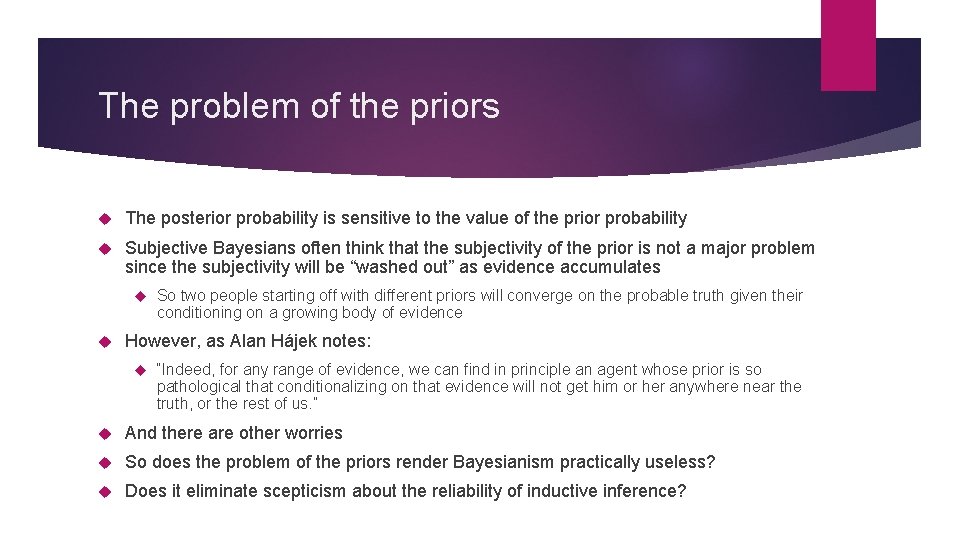 The problem of the priors

The posterior probability is sensitive to the value of the prior probability

Subjective Bayesians often think that the subjectivity of the prior is not a major problem since the subjectivity will be “washed out” as evidence accumulates

So two people starting off with different priors will converge on the probable truth given their conditioning on a growing body of evidence

However, as Alan Hájek notes:

“Indeed, for any range of evidence, we can find in principle an agent whose prior is so pathological that conditionalizing on that evidence will not get him or her anywhere near the truth, or the rest of us.”

And there are other worries

So does the problem of the priors render Bayesianism practically useless?

Does it eliminate scepticism about the reliability of inductive inference?